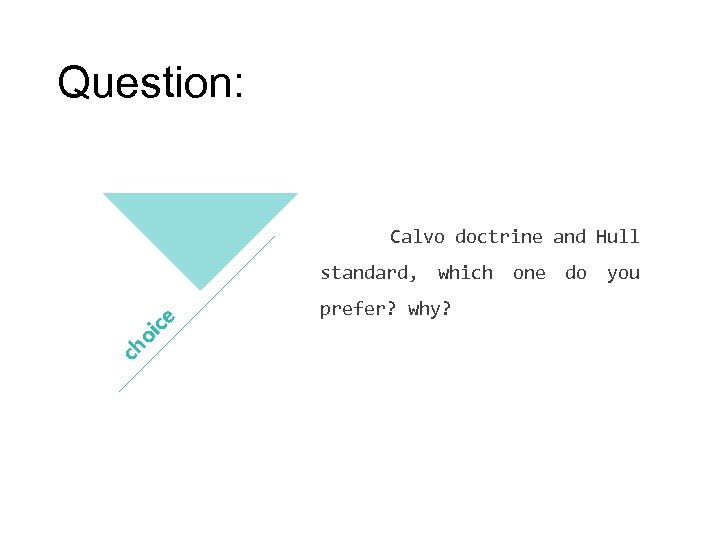 Question:

choice

Calvo doctrine and Hull standard, which one do you prefer? why?